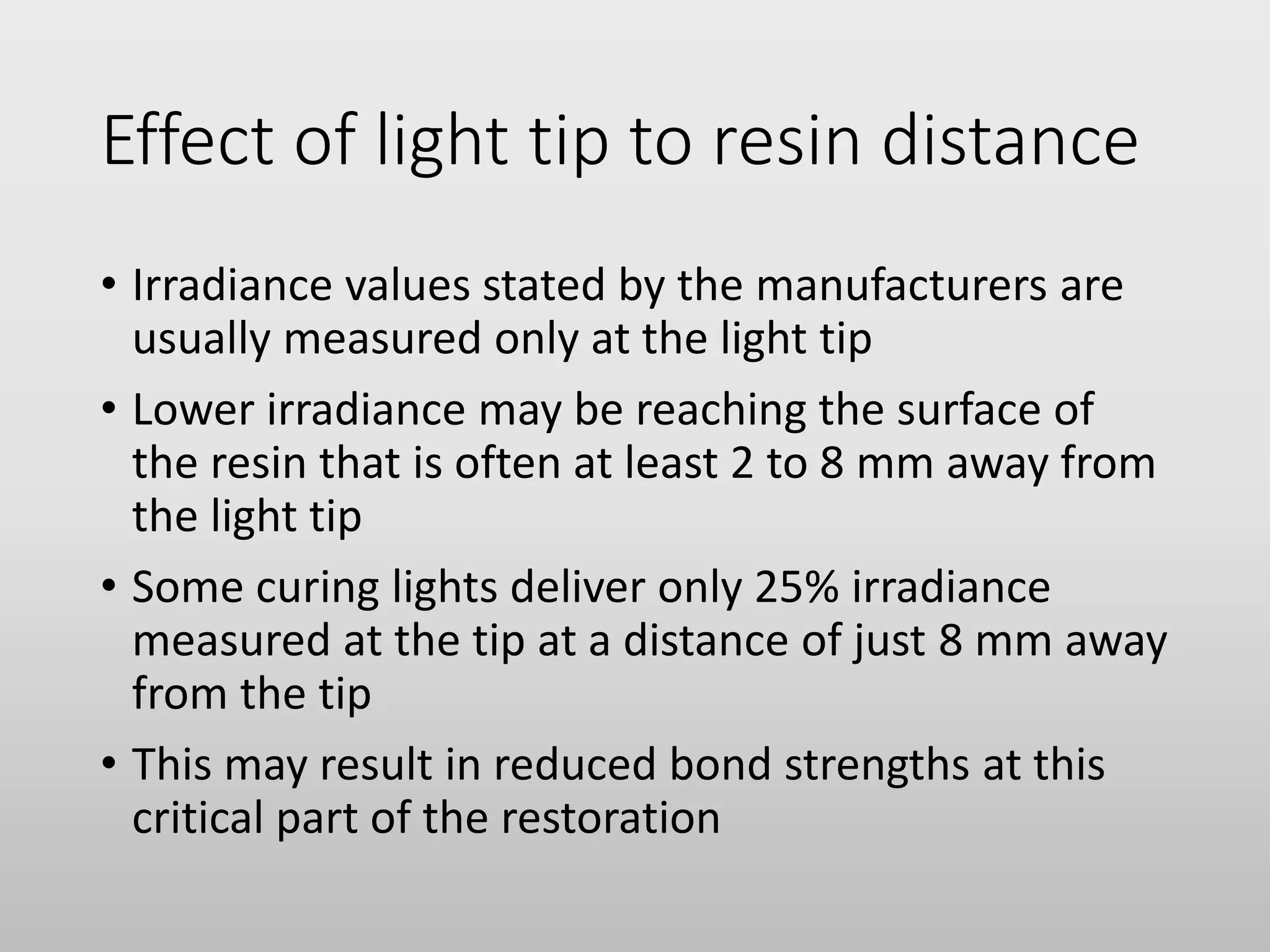 Effect of light tip to resin distance

• Irradiance values stated by the manufacturers are usually measured only at the light tip

• Lower irradiance may be reaching the surface of the resin that is often at least 2 to 8 mm away from the light tip

• Some curing lights deliver only 25% irradiance measured at the tip at a distance of just 8 mm away from the tip

• This may result in reduced bond strengths at this critical part of the restoration